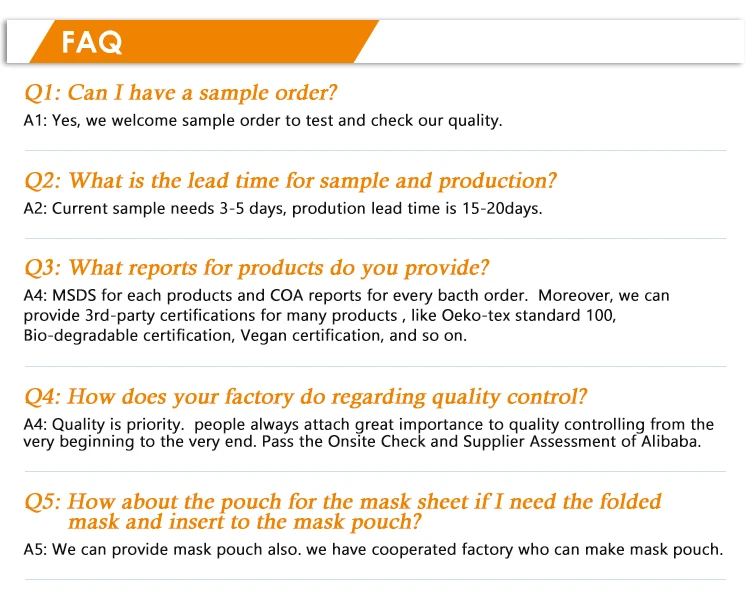 FAQ

Q1: Can I have a sample order?
A1: Yes, we welcome sample order to test and check our quality.

Q2: What is the lead time for sample and production?
A2: Current sample needs 3-5 days, prodution lead time is 15-20days.

Q3: What reports for products do you provide?
A4: MSDS for each products and COA reports for every bacth order. Moreover, we can provide 3rd-party certifications for many products , like Oeko-tex standard 100, Bio-degradable certification, Vegan certification, and so on.

Q4: How does your factory do regarding quality control?
A4: Quality is priority. people always attach great importance to quality controlling from the very beginning to the very end. Pass the Onsite Check and Supplier Assessment of Alibaba.

Q5: How about the pouch for the mask sheet if I need the folded mask and insert to the mask pouch?
A5: We can provide mask pouch also. we have cooperated factory who can make mask pouch.